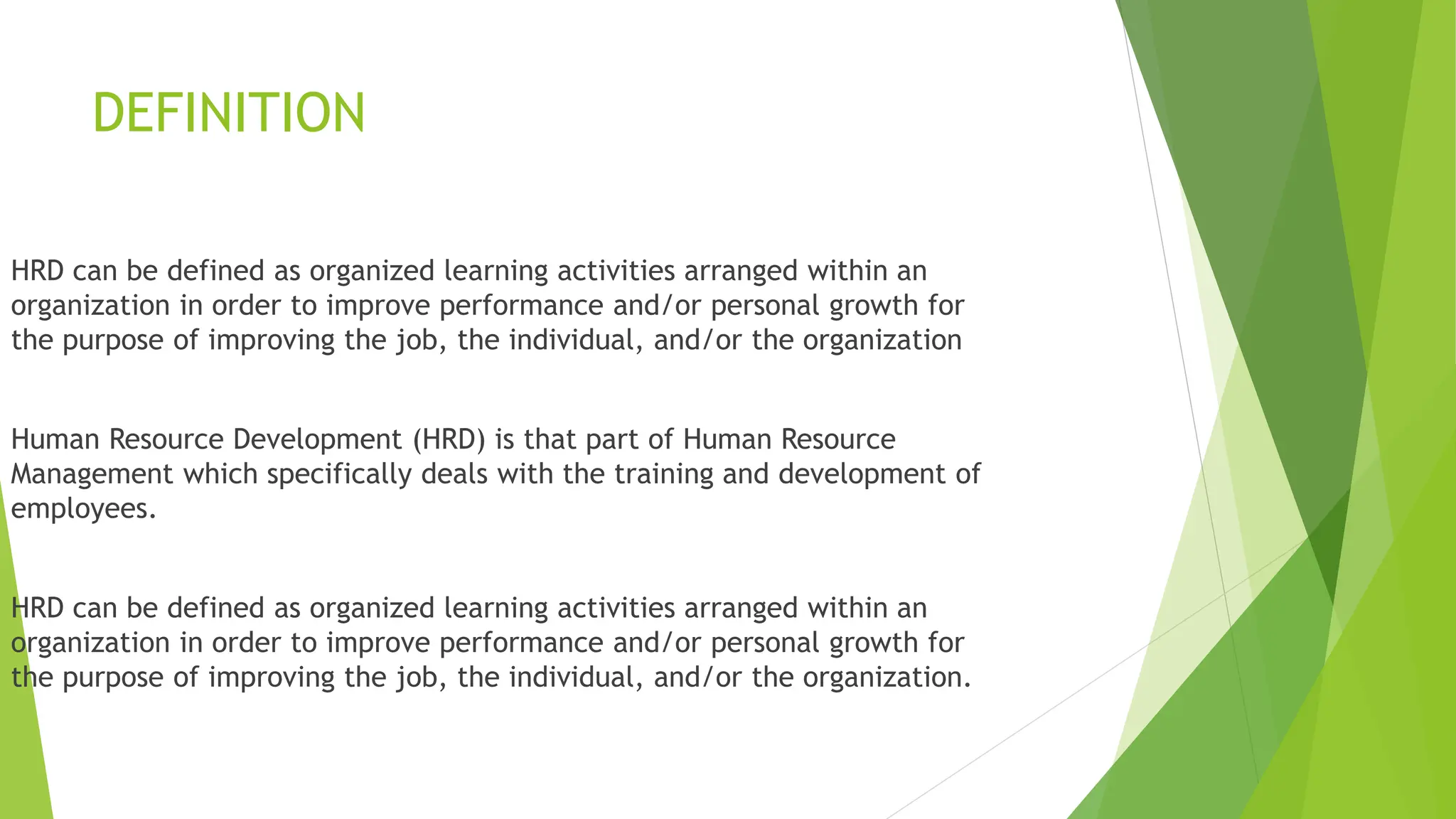 DEFINITION

HRD can be defined as organized learning activities arranged within an organization in order to improve performance and/or personal growth for the purpose of improving the job, the individual, and/or the organization

Human Resource Development (HRD) is that part of Human Resource Management which specifically deals with the training and development of employees.

HRD can be defined as organized learning activities arranged within an organization in order to improve performance and/or personal growth for the purpose of improving the job, the individual, and/or the organization.